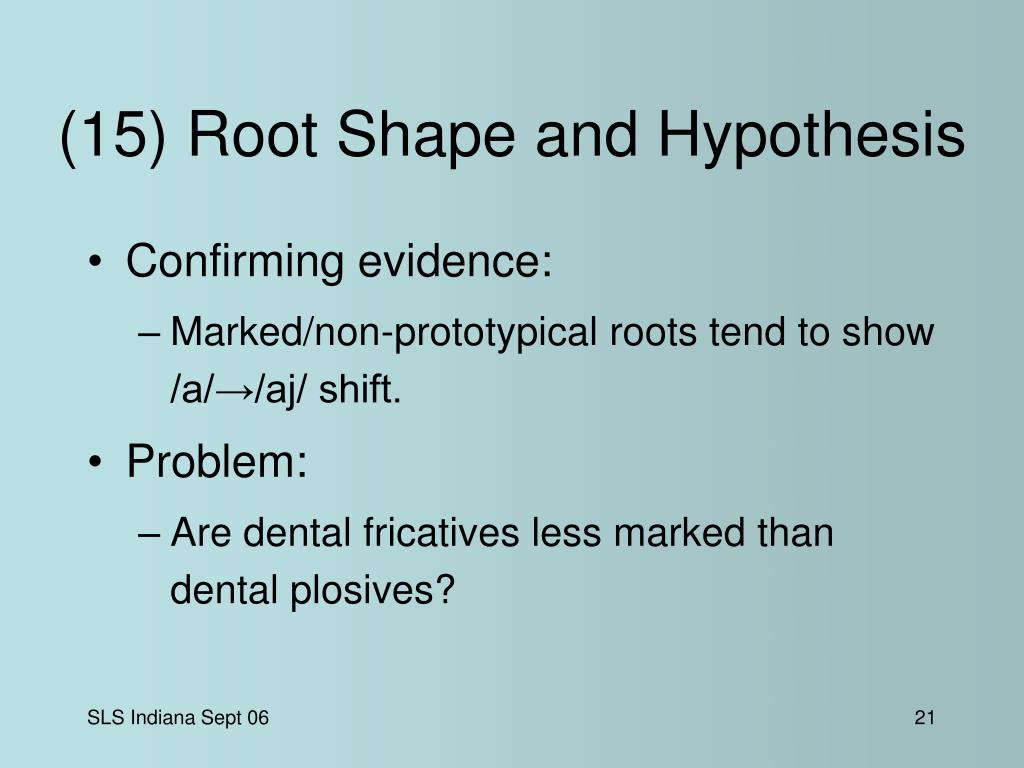 (15) Root Shape and Hypothesis

• Confirming evidence:

– Marked/non-prototypical roots tend to show /a/→/aj/ shift.

• Problem:

– Are dental fricatives less marked than dental plosives?

SLS Indiana Sept 06

21